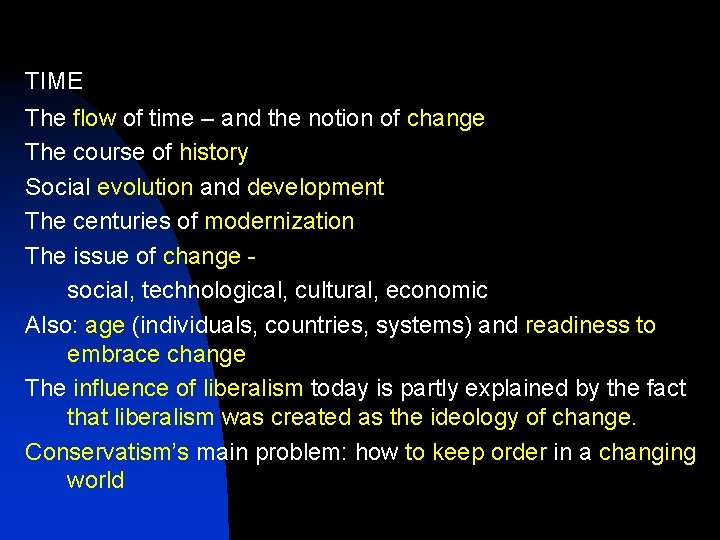 TIME

The flow of time – and the notion of change

The course of history

Social evolution and development

The centuries of modernization

The issue of change -
social, technological, cultural, economic

Also: age (individuals, countries, systems) and readiness to embrace change

The influence of liberalism today is partly explained by the fact that liberalism was created as the ideology of change.

Conservatism's main problem: how to keep order in a changing world